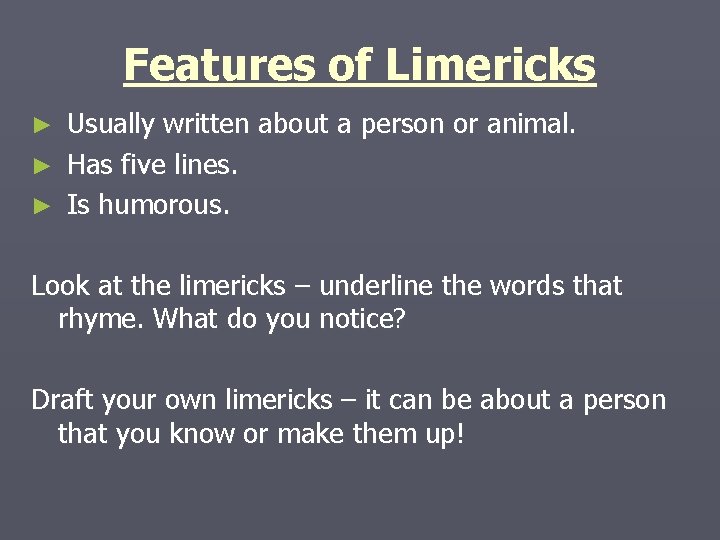 Features of Limericks

► Usually written about a person or animal.
► Has five lines.
► Is humorous.

Look at the limericks – underline the words that rhyme. What do you notice?

Draft your own limericks – it can be about a person that you know or make them up!